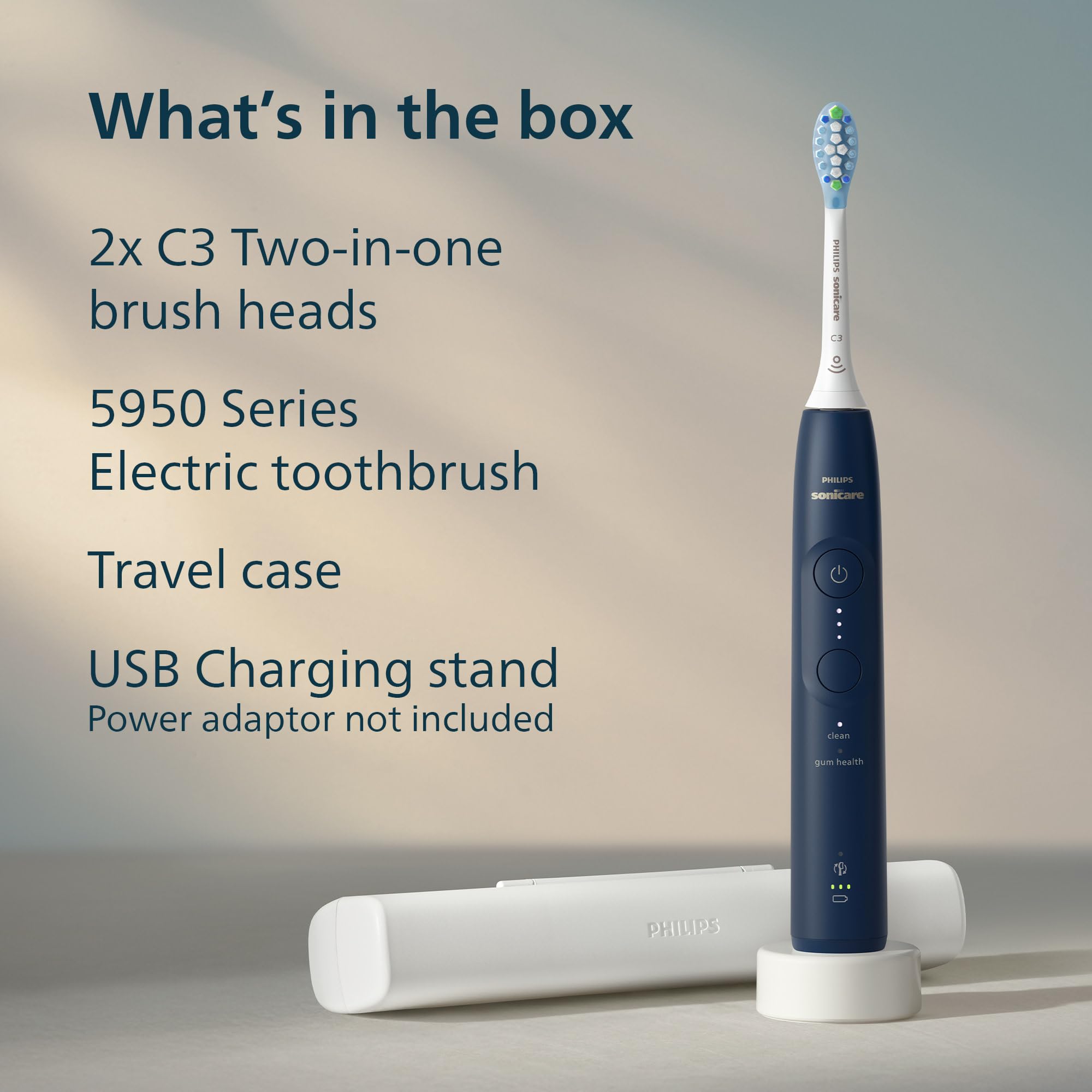 What's in the box

2x C3 Two-in-one brush heads

5950 Series Electric toothbrush

Travel case

USB Charging stand
Power adaptor not included

PHILIPS sonicare
C3

PHILIPS
sonicare

clean
gum health

PHILIPS